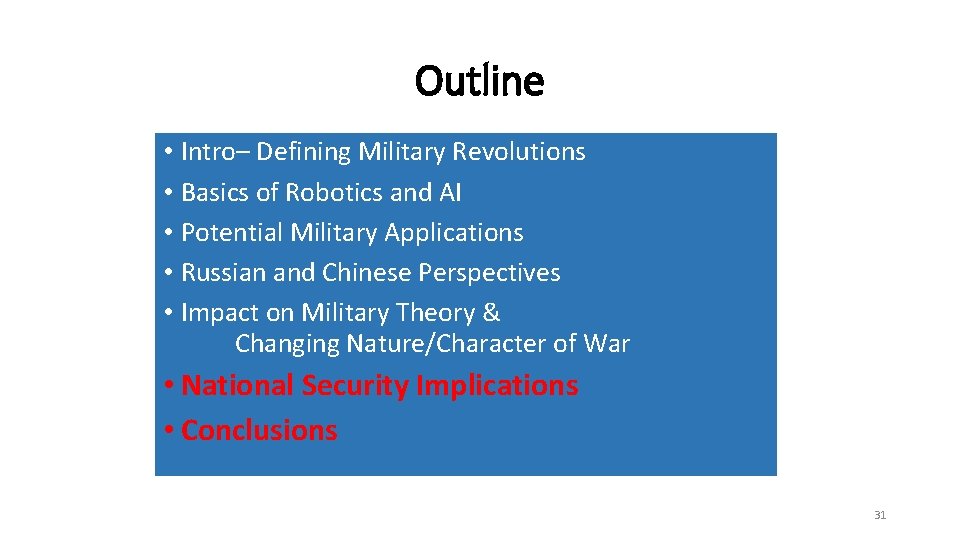 Outline

• Intro– Defining Military Revolutions
• Basics of Robotics and AI
• Potential Military Applications
• Russian and Chinese Perspectives
• Impact on Military Theory & Changing Nature/Character of War
• National Security Implications
• Conclusions

31